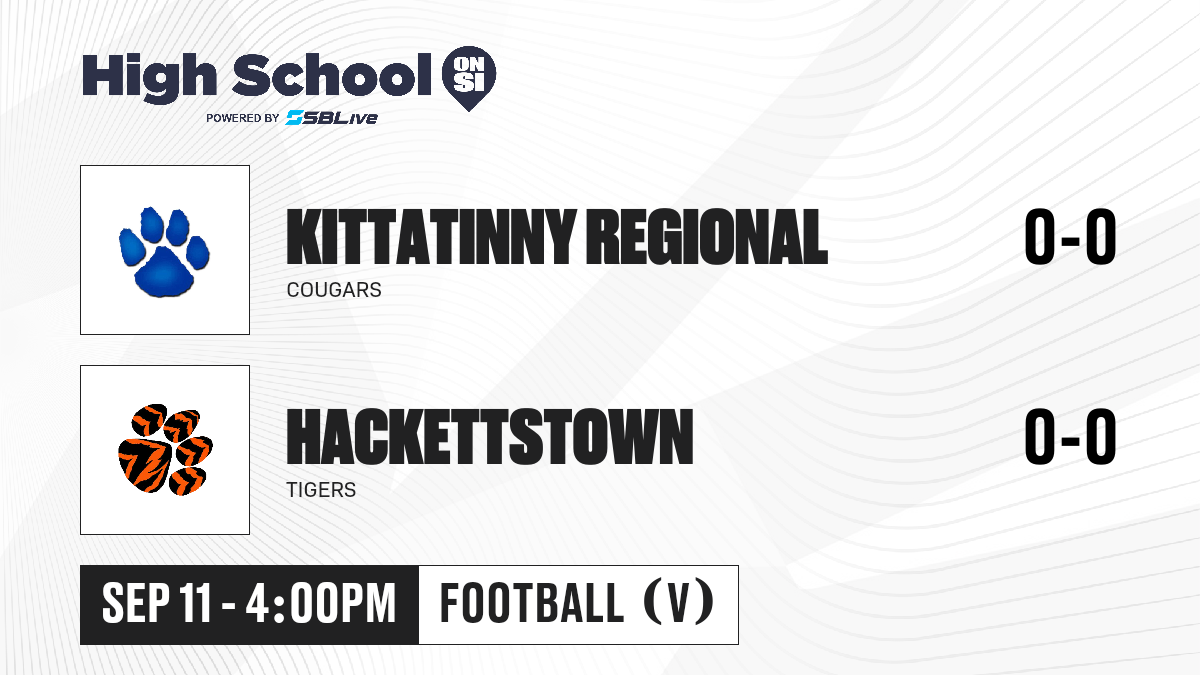 High School ON SI
POWERED BY SBLive

KITTATINNY REGIONAL
COUGARS
0-0

HACKETTSTOWN
TIGERS
0-0

SEP 11 - 4:00PM
FOOTBALL (V)